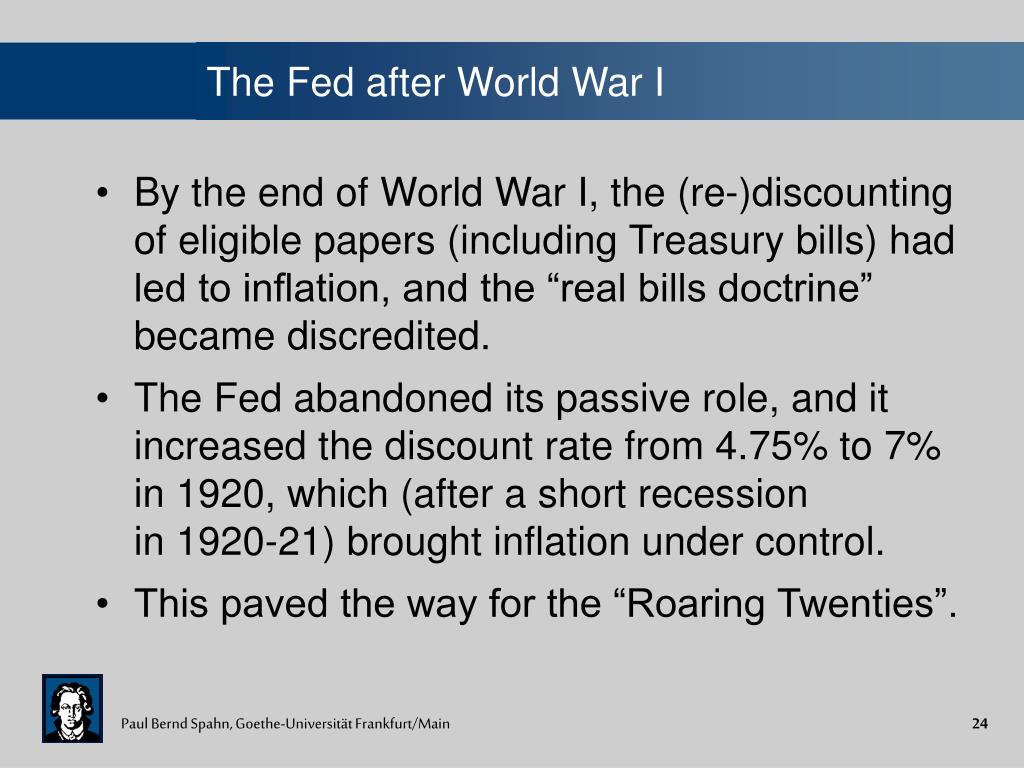 The Fed after World War I

• By the end of World War I, the (re-)discounting of eligible papers (including Treasury bills) had led to inflation, and the “real bills doctrine” became discredited.

• The Fed abandoned its passive role, and it increased the discount rate from 4.75% to 7% in 1920, which (after a short recession in 1920-21) brought inflation under control.

• This paved the way for the “Roaring Twenties”.

Paul Bernd Spahn, Goethe-Universität Frankfurt/Main

24